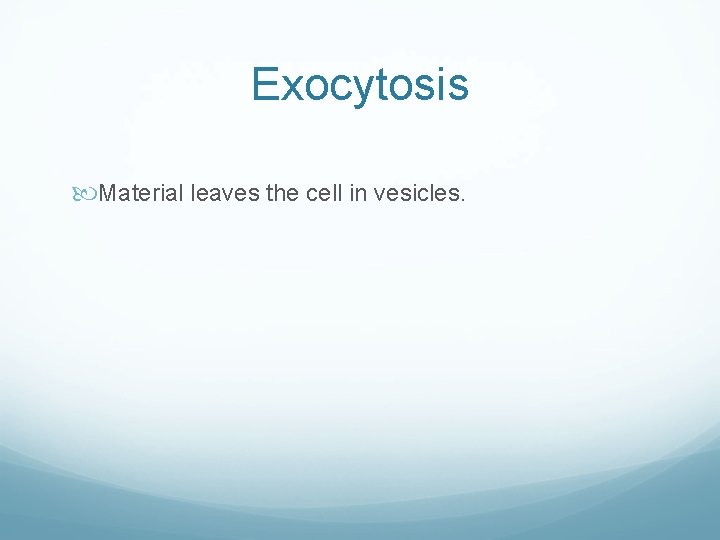 Exocytosis

Material leaves the cell in vesicles.